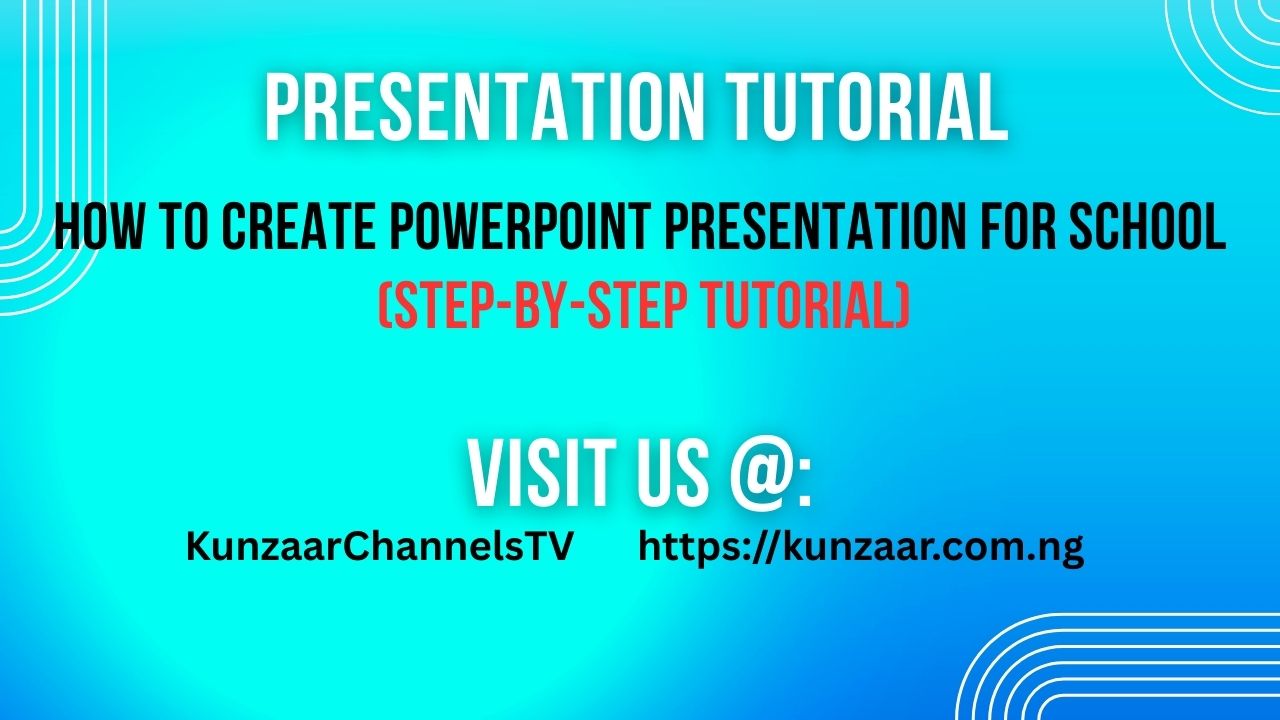 PRESENTATION TUTORIAL

HOW TO CREATE POWERPOINT PRESENTATION FOR SCHOOL
(STEP-BY-STEP TUTORIAL)

VISIT US @:

KunzaarChannelsTV https://kunzaar.com.ng